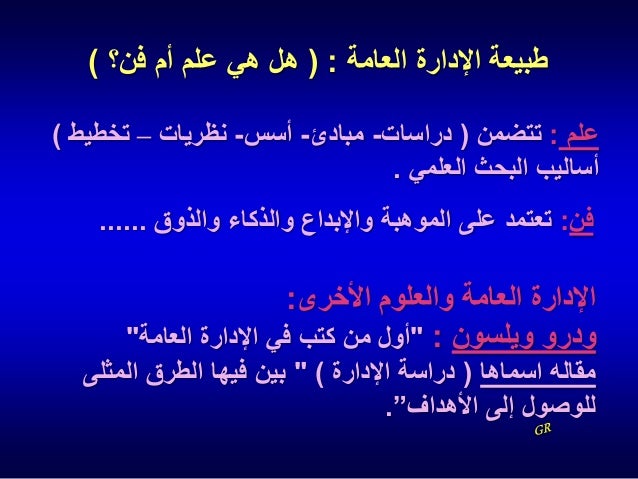 طبيعة الإدارة العامة : ( هل هي علم أم فن؟ )

علم : تتضمن ( دراسات- مبادئ- أسس- نظريات – تخطيط ) أساليب البحث العلمي .

فن: تعتمد على الموهبة والإبداع والذكاء والذوق ......

الإدارة العامة والعلوم الأخرى:
ودرو ويلسون : "أول من كتب في الإدارة العامة" مقاله اسماها ( دراسة الإدارة ) " بين فيها الطرق المثلى للوصول إلى الأهداف".

GR